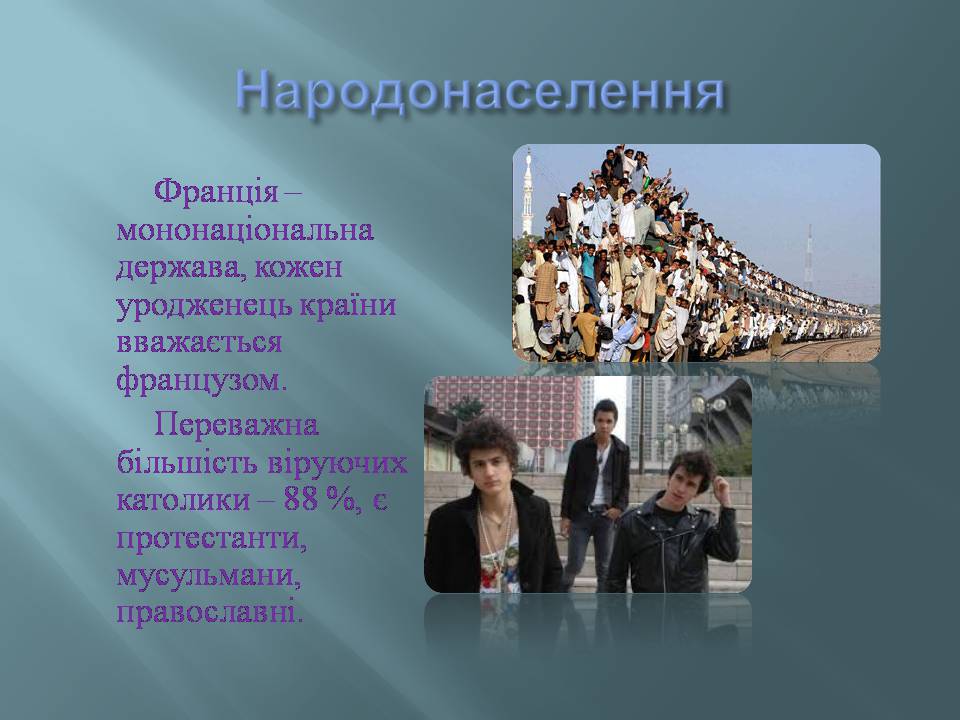 Народонаселення

Франція – мононаціональна держава, кожен уродженець країни вважається французом.

Переважна більшість віруючих католики – 88 %, є протестанти, мусульмани, православні.